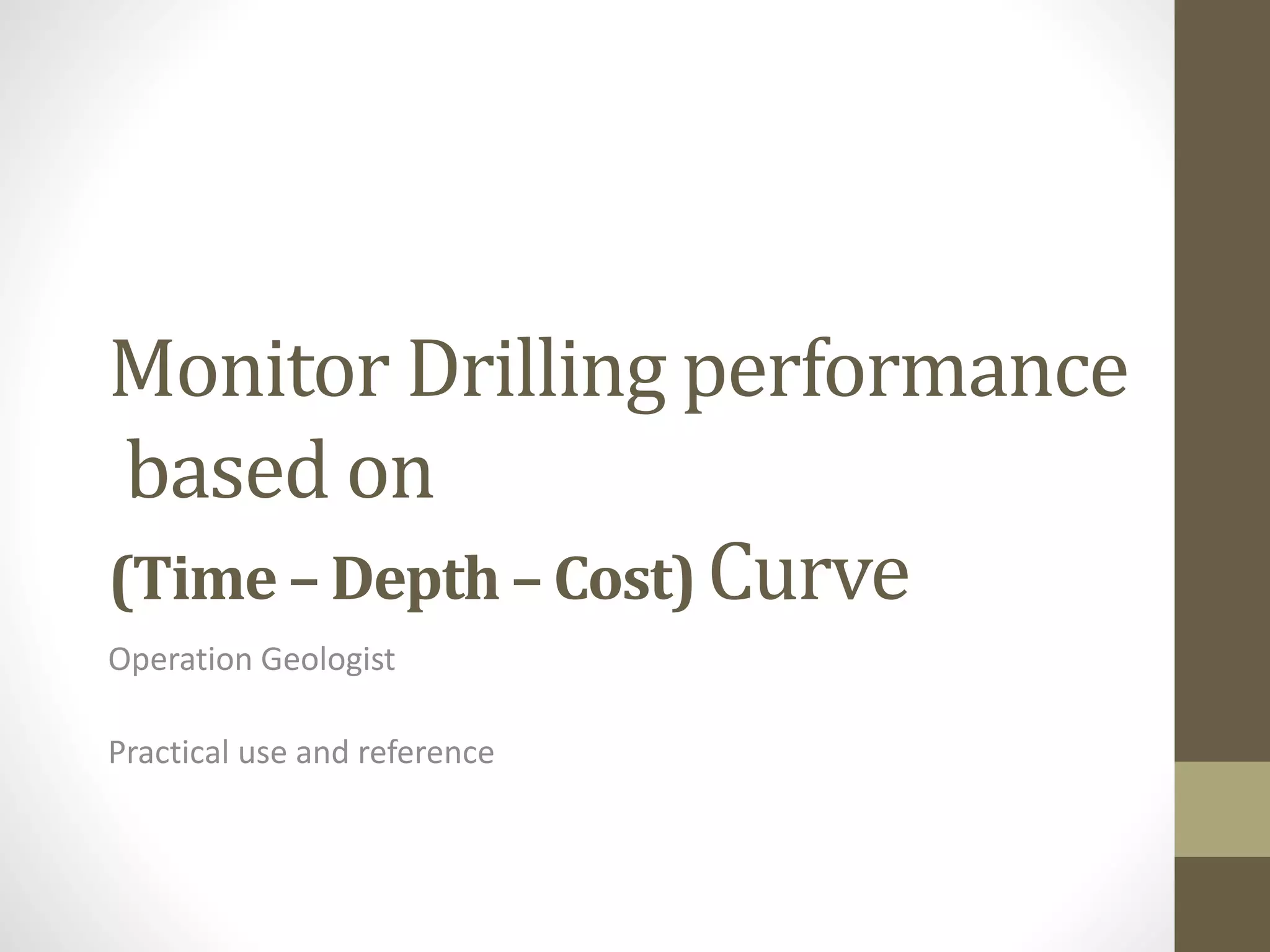 Monitor Drilling performance based on
(Time – Depth – Cost) Curve

Operation Geologist

Practical use and reference